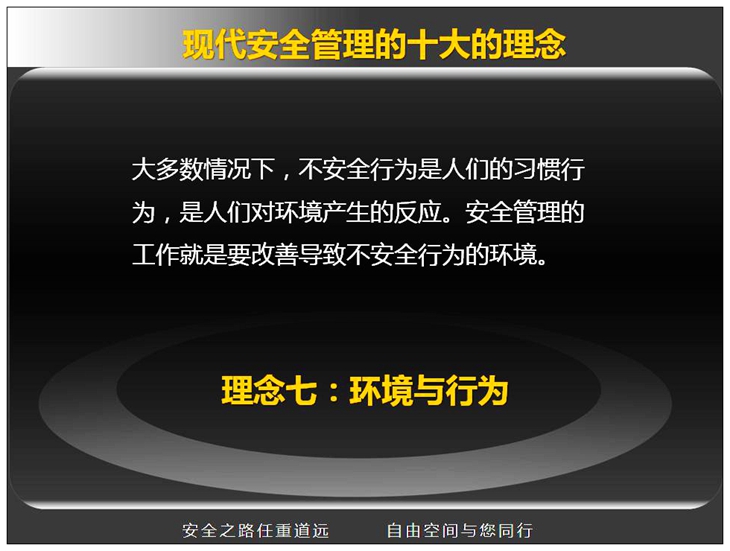 现代安全管理的十大的理念

大多数情况下，不安全行为是人们的习惯行为，是人们对环境产生的反应。安全管理的工作就是要改善导致不安全行为的环境。

理念七：环境与行为

安全之路任重道远　　自由空间与您同行